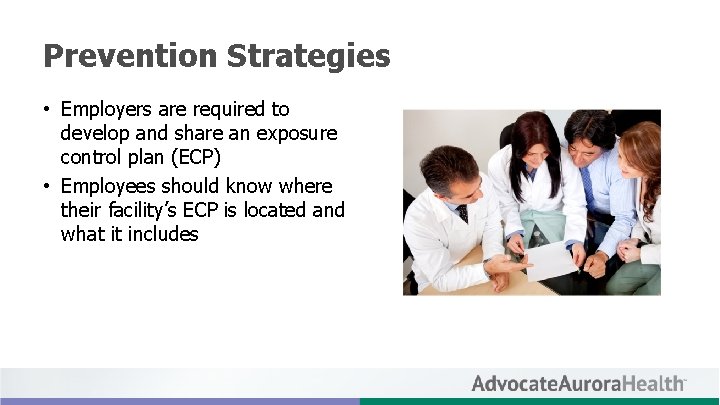 Prevention Strategies

• Employers are required to develop and share an exposure control plan (ECP)
• Employees should know where their facility's ECP is located and what it includes

AdvocateAuroraHealth